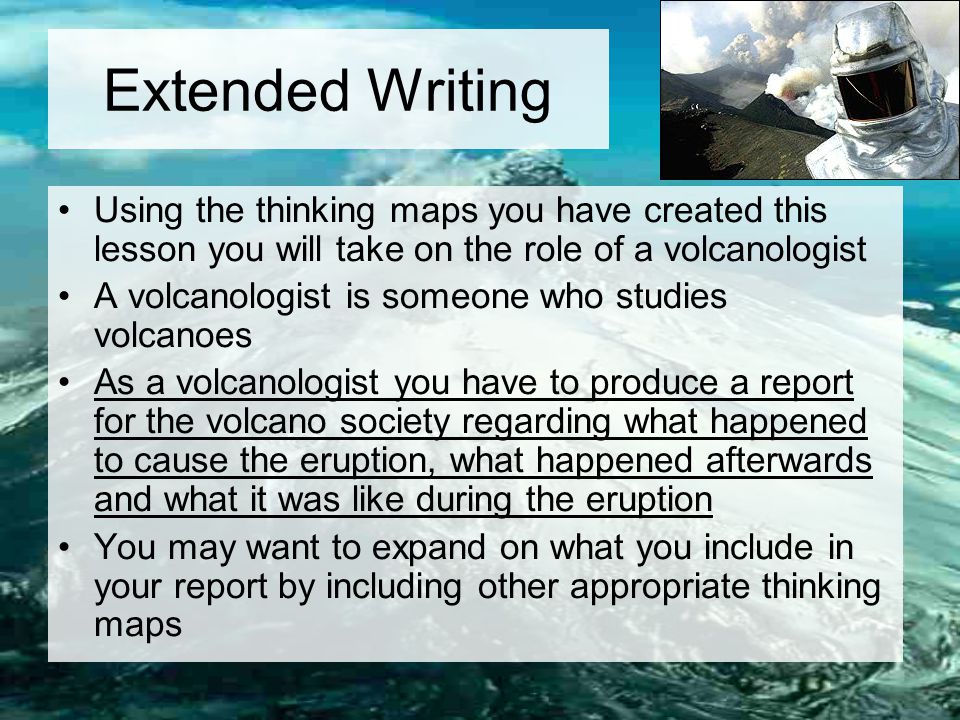 Extended Writing

• Using the thinking maps you have created this lesson you will take on the role of a volcanologist
• A volcanologist is someone who studies volcanoes
• As a volcanologist you have to produce a report for the volcano society regarding what happened to cause the eruption, what happened afterwards and what it was like during the eruption
• You may want to expand on what you include in your report by including other appropriate thinking maps